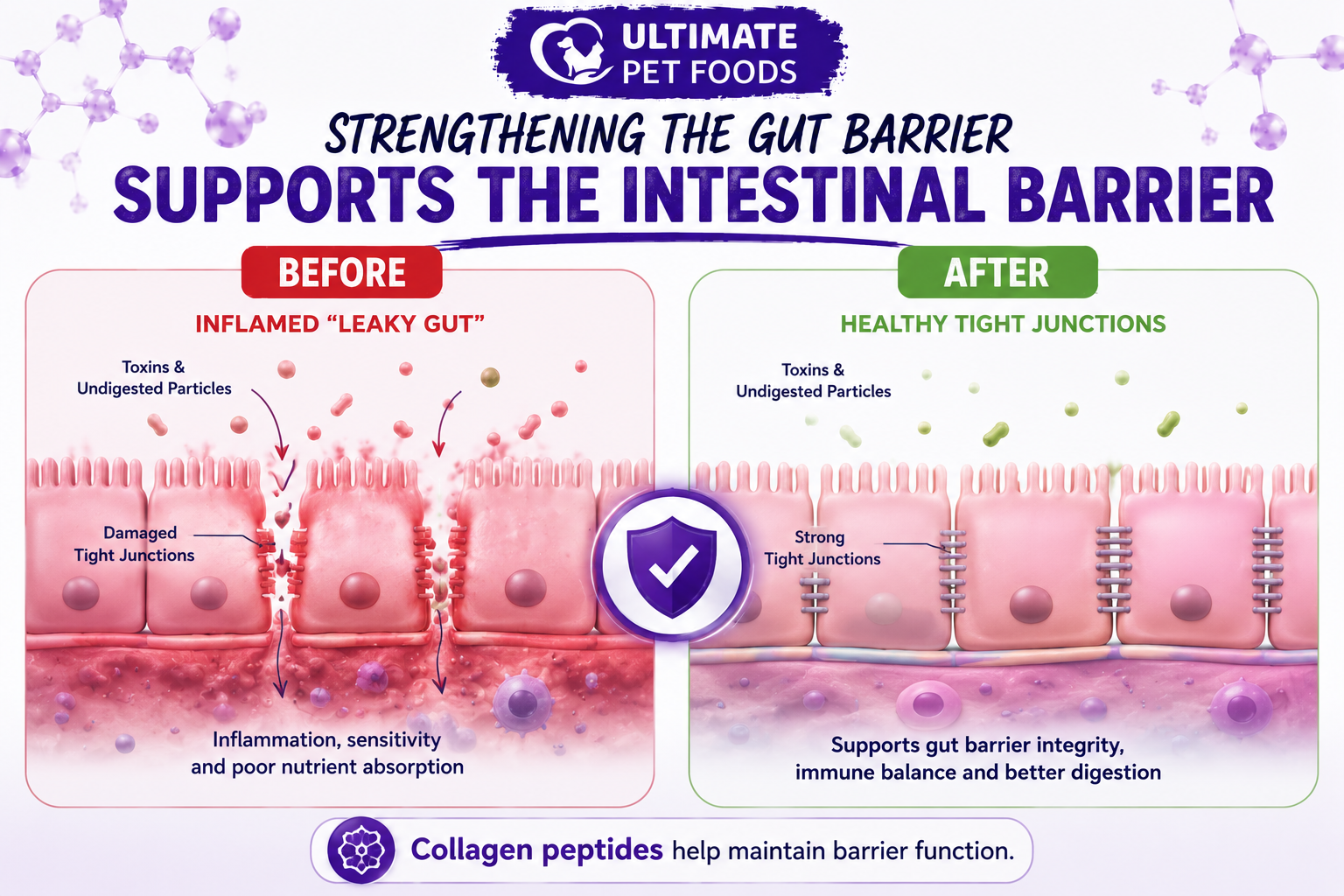 ULTIMATE PET FOODS

STRENGTHENING THE GUT BARRIER
SUPPORTS THE INTESTINAL BARRIER

BEFORE

INFLAMED “LEAKY GUT”

Toxins & Undigested Particles

Damaged Tight Junctions

Inflammation, sensitivity and poor nutrient absorption

AFTER

HEALTHY TIGHT JUNCTIONS

Toxins & Undigested Particles

Strong Tight Junctions

Supports gut barrier integrity, immune balance and better digestion

Collagen peptides help maintain barrier function.